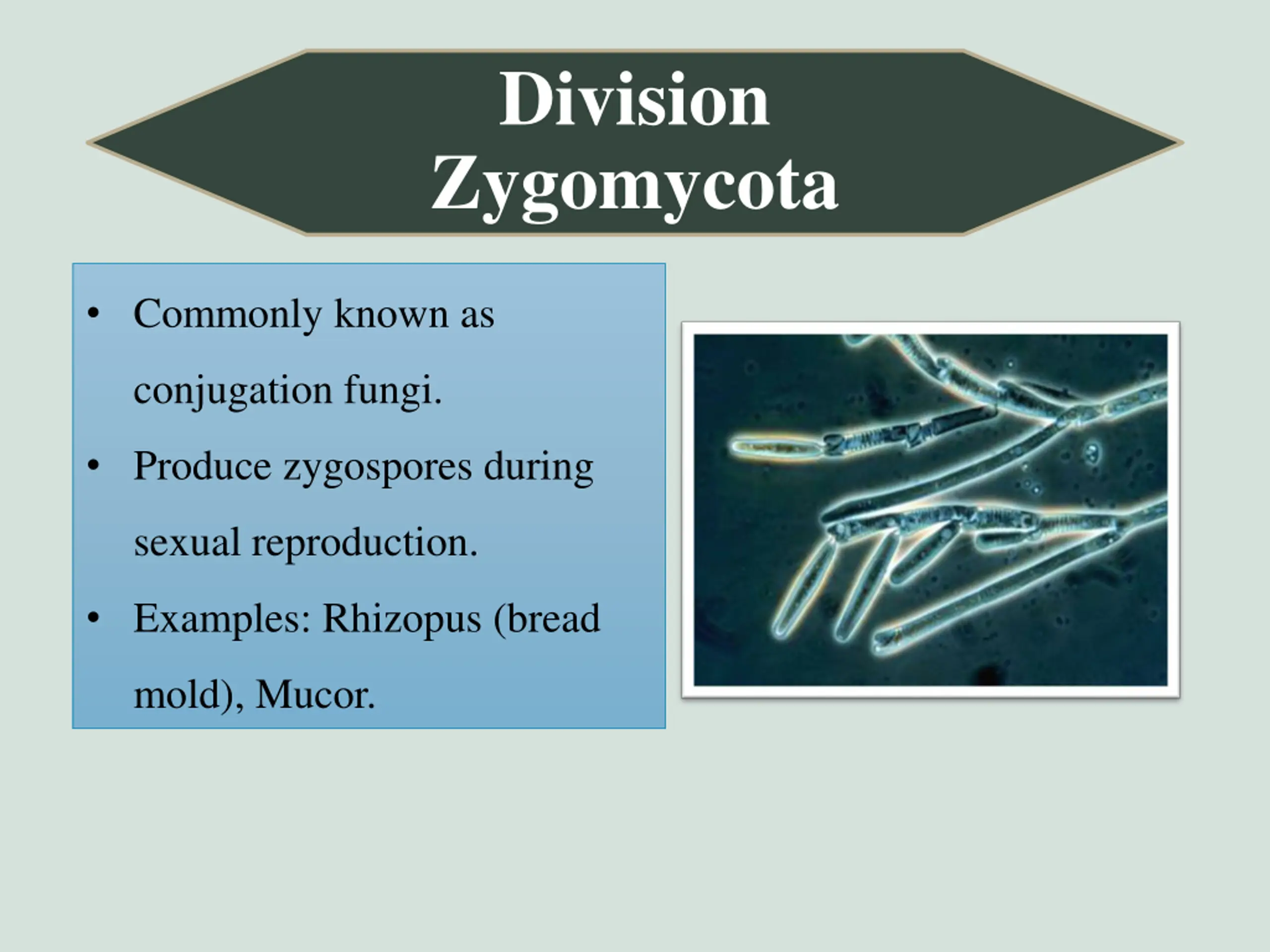 Division Zygomycota

• Commonly known as conjugation fungi.
• Produce zygospores during sexual reproduction.
• Examples: Rhizopus (bread mold), Mucor.